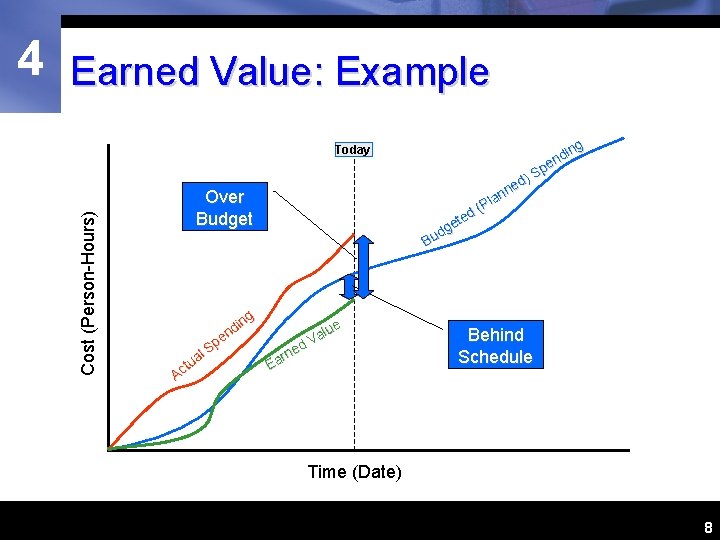 4

Earned Value: Example

Today

Over Budget

Budgeted (Planned) Spending

Cost (Person-Hours)

Actual Spending

Earned Value

Behind Schedule

Time (Date)

8